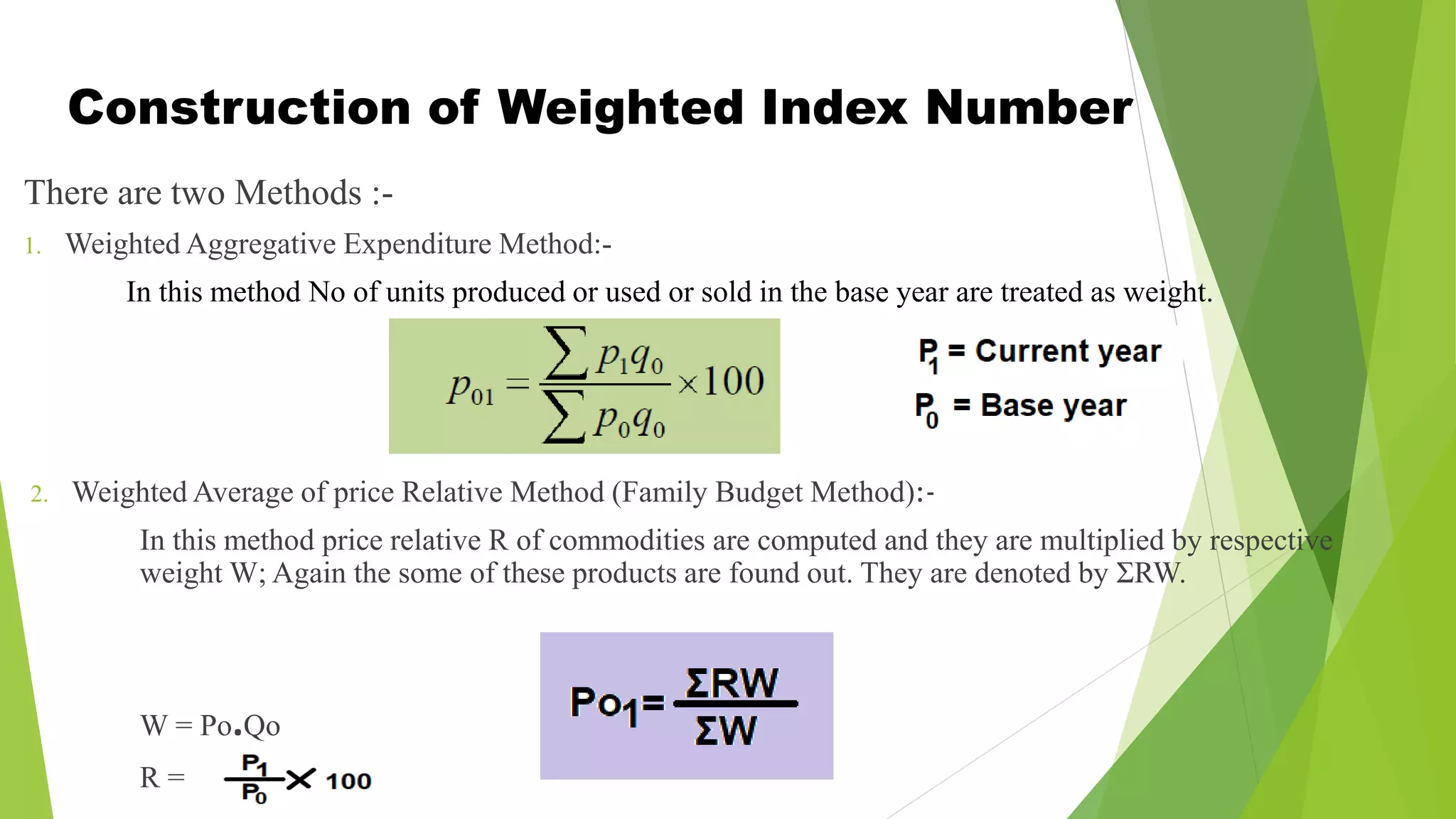 Construction of Weighted Index Number

There are two Methods :-

1. Weighted Aggregative Expenditure Method:-

In this method No of units produced or used or sold in the base year are treated as weight.

$p_{01} = \frac{\sum p_1 q_0}{\sum p_0 q_0} \times 100$

$P_1$ = Current year

$P_0$ = Base year

2. Weighted Average of price Relative Method (Family Budget Method):-

In this method price relative R of commodities are computed and they are multiplied by respective weight W; Again the some of these products are found out. They are denoted by ΣRW.

$Po_1 = \frac{\Sigma RW}{\Sigma W}$

W = Po.Qo

R = $\frac{P_1}{P_0} \times 100$